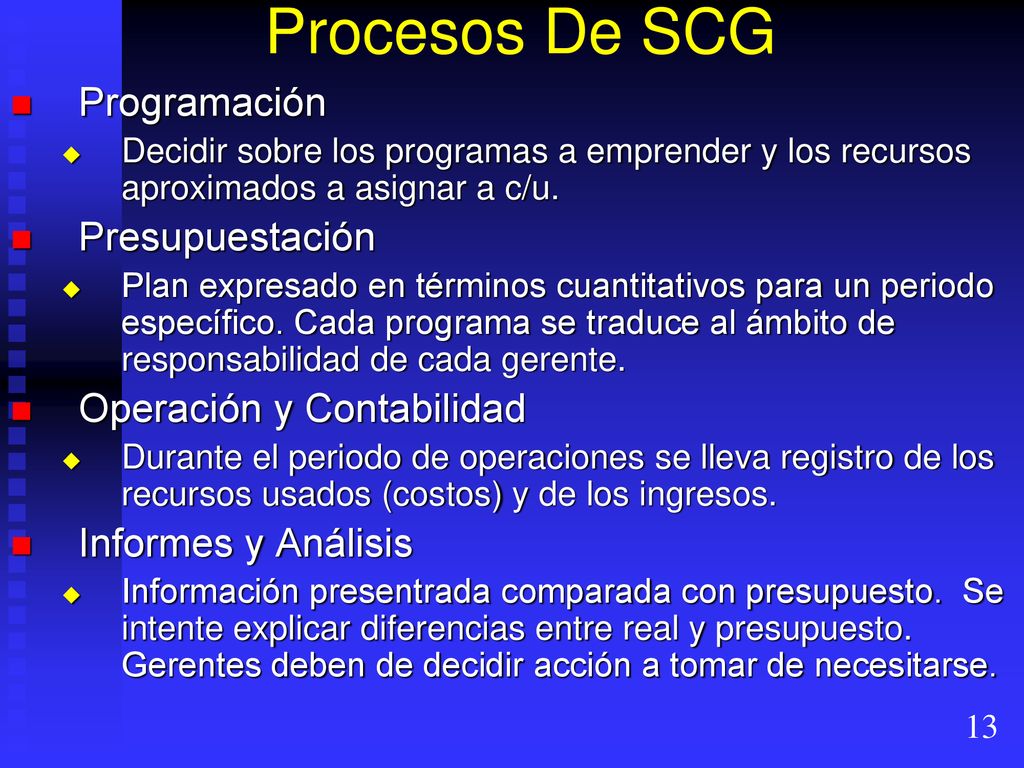 Procesos De SCG

Programación

Decidir sobre los programas a emprender y los recursos aproximados a asignar a c/u.

Presupuestación

Plan expresado en términos cuantitativos para un periodo específico. Cada programa se traduce al ámbito de responsabilidad de cada gerente.

Operación y Contabilidad

Durante el periodo de operaciones se lleva registro de los recursos usados (costos) y de los ingresos.

Informes y Análisis

Información presentrada comparada con presupuesto. Se intente explicar diferencias entre real y presupuesto. Gerentes deben de decidir acción a tomar de necesitarse.

13